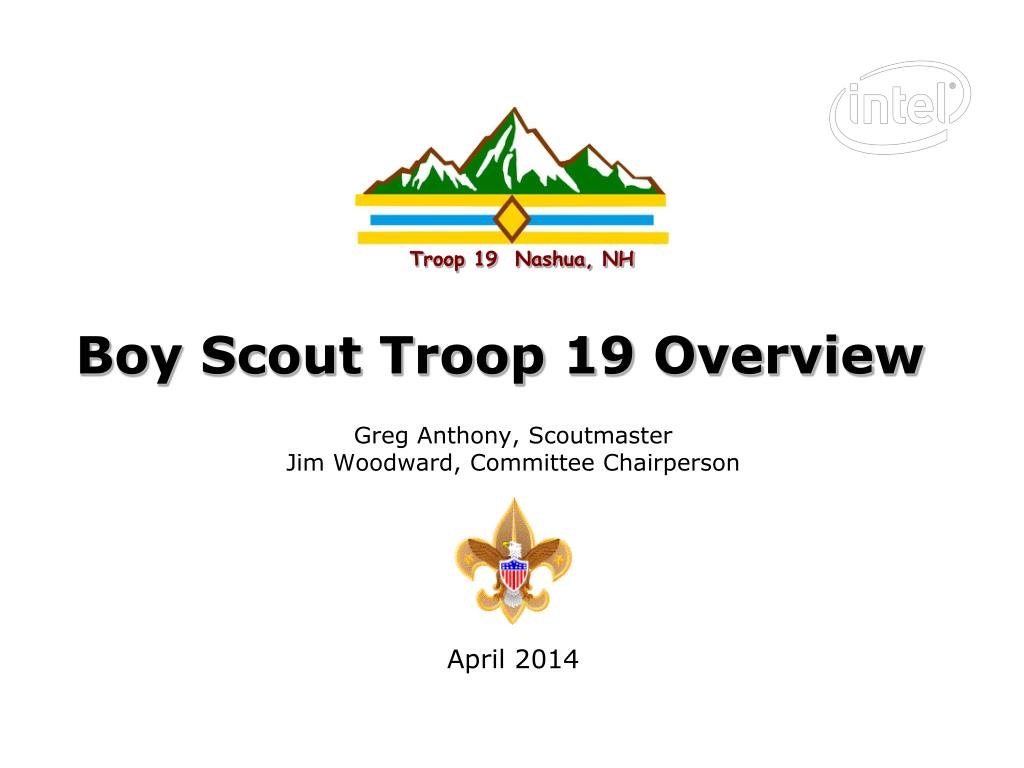 intel

Troop 19 Nashua, NH

Boy Scout Troop 19 Overview

Greg Anthony, Scoutmaster
Jim Woodward, Committee Chairperson

April 2014